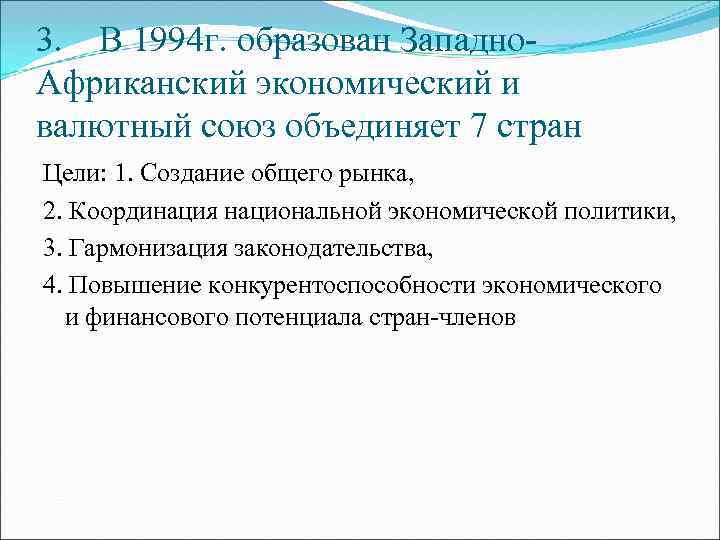 3. В 1994г. образован Западно-Африканский экономический и валютный союз объединяет 7 стран

Цели: 1. Создание общего рынка,

2. Координация национальной экономической политики,

3. Гармонизация законодательства,

4. Повышение конкурентоспособности экономического и финансового потенциала стран-членов